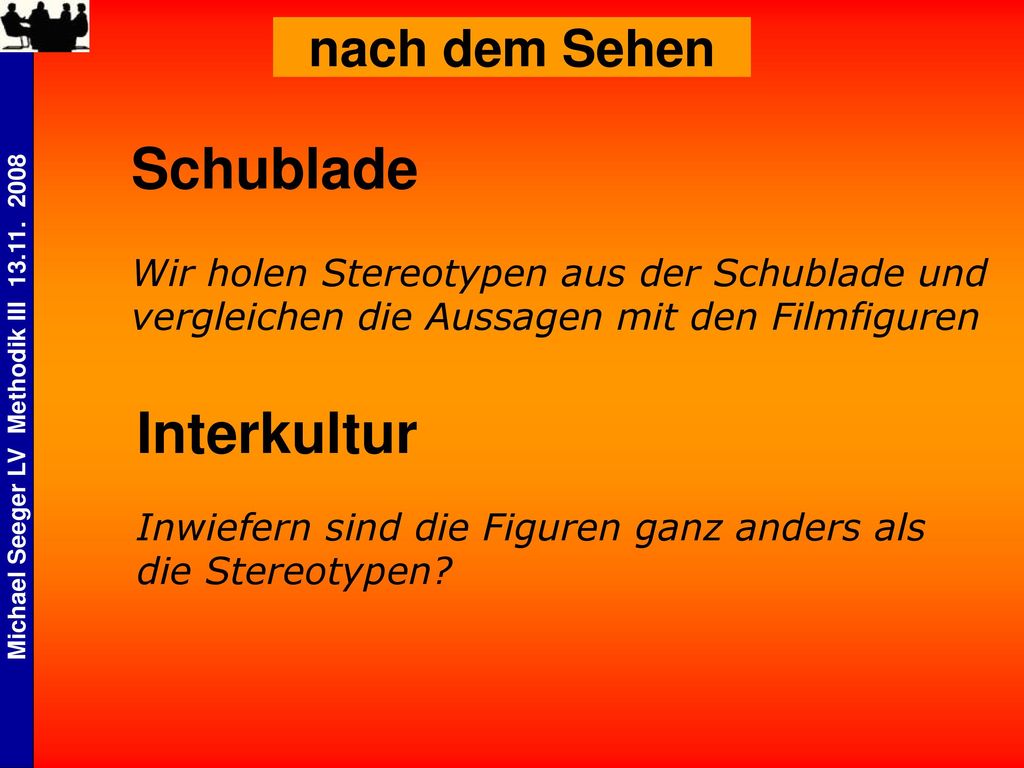 Michael Seeger LV Methodik III 13.11. 2008

nach dem Sehen

Schublade

Wir holen Stereotypen aus der Schublade und vergleichen die Aussagen mit den Filmfiguren

Interkultur

Inwiefern sind die Figuren ganz anders als die Stereotypen?